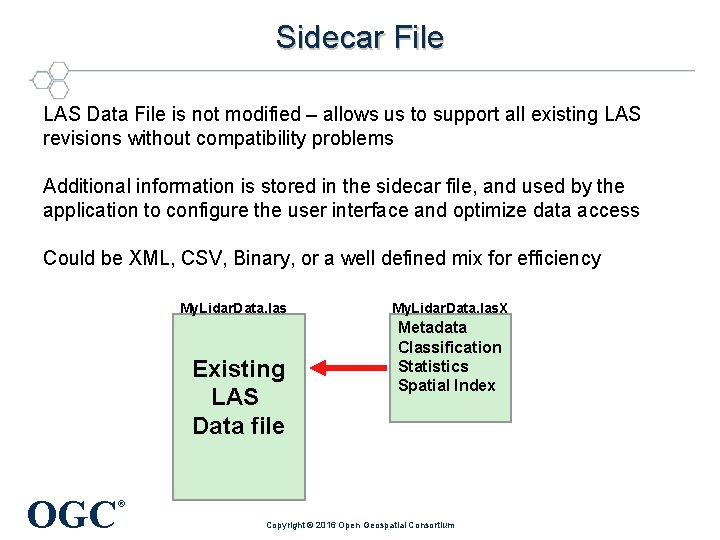 Sidecar File

LAS Data File is not modified – allows us to support all existing LAS revisions without compatibility problems

Additional information is stored in the sidecar file, and used by the application to configure the user interface and optimize data access

Could be XML, CSV, Binary, or a well defined mix for efficiency

MyLidarData.las

Existing LAS Data file

MyLidarData.lasX

Metadata
Classification
Statistics
Spatial Index

OGC®

Copyright © 2016 Open Geospatial Consortium